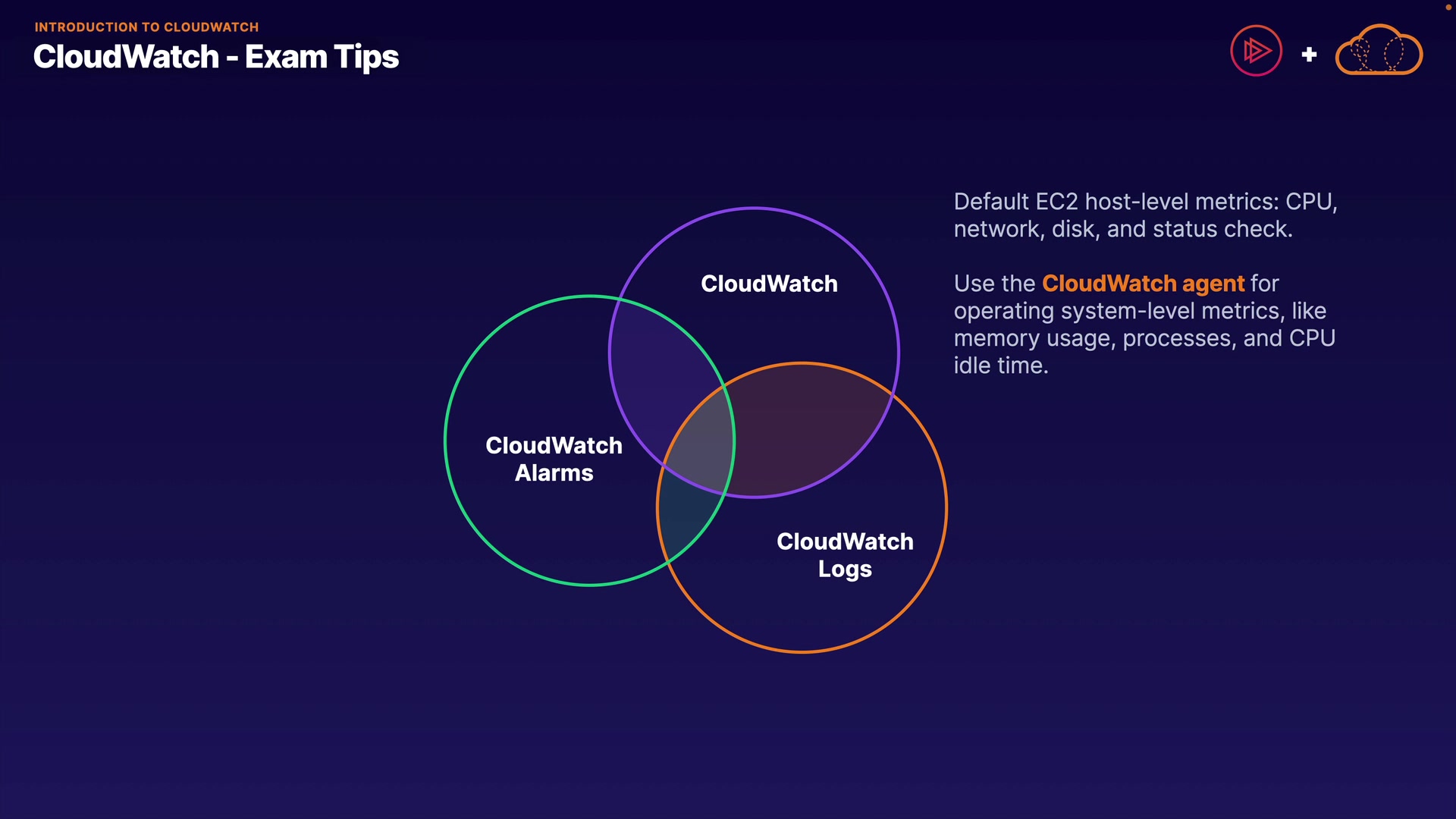 INTRODUCTION TO CLOUDWATCH

CloudWatch - Exam Tips

+

CloudWatch

CloudWatch Alarms

CloudWatch Logs

Default EC2 host-level metrics: CPU, network, disk, and status check.

Use the CloudWatch agent for operating system-level metrics, like memory usage, processes, and CPU idle time.